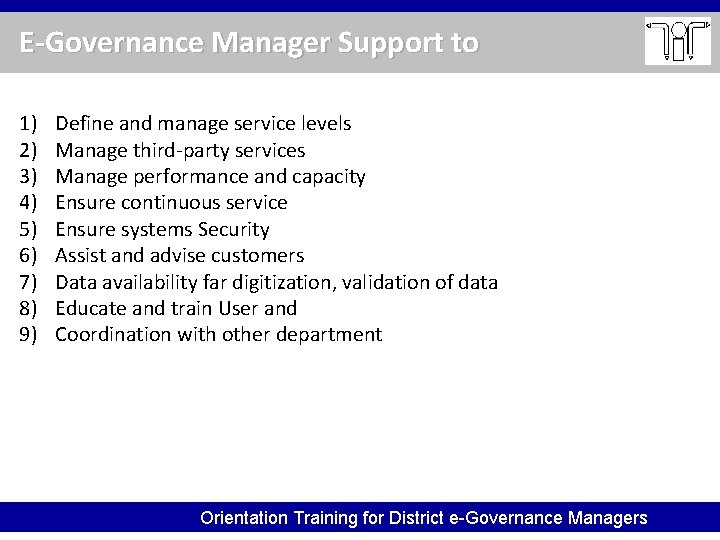 E-Governance Manager Support to

1) Define and manage service levels
2) Manage third-party services
3) Manage performance and capacity
4) Ensure continuous service
5) Ensure systems Security
6) Assist and advise customers
7) Data availability far digitization, validation of data
8) Educate and train User and
9) Coordination with other department

Orientation Training for District e-Governance Managers